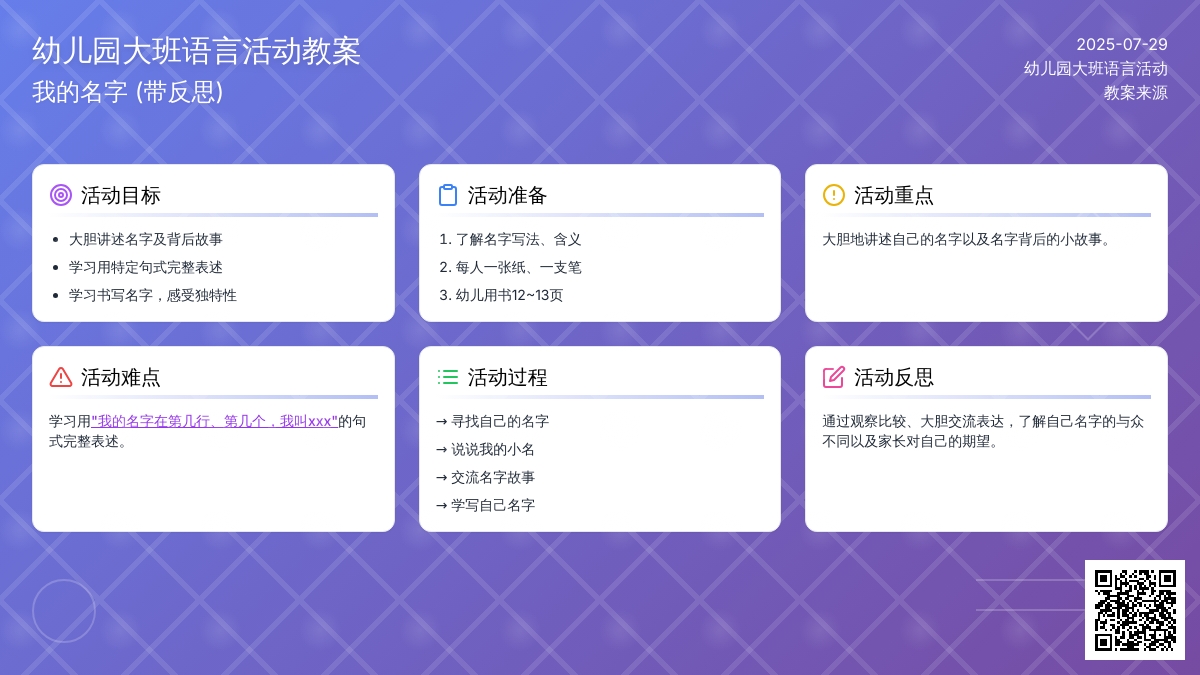 幼儿园大班语言活动教案
我的名字 (带反思)

2025-07-29
幼儿园大班语言活动
教案来源

活动目标
- 大胆讲述名字及背后故事
- 学习用特定句式完整表述
- 学习书写名字，感受独特性

活动准备
1. 了解名字写法、含义
2. 每人一张纸、一支笔
3. 幼儿用书12~13页

活动重点
大胆地讲述自己的名字以及名字背后的小故事。

活动难点
学习用"我的名字在第几行、第几个，我叫xxx"的句式完整表述。

活动过程
→ 寻找自己的名字
→ 说说我的小名
→ 交流名字故事
→ 学写自己名字

活动反思
通过观察比较、大胆交流表达，了解自己名字的与众不同以及家长对自己的期望。